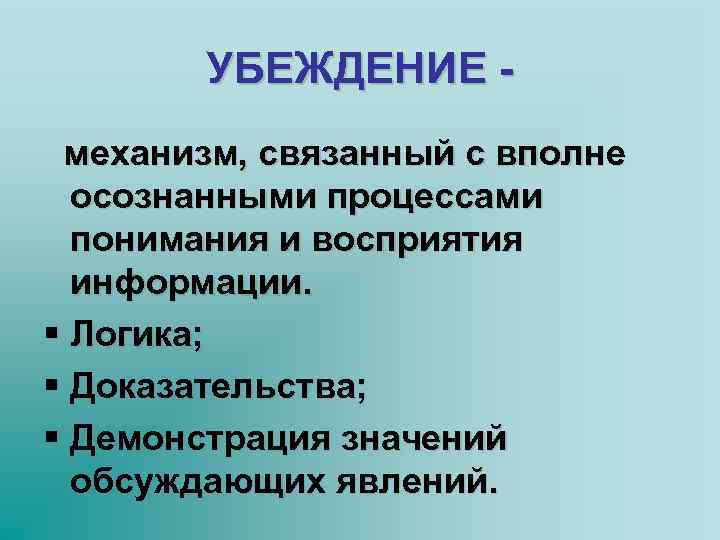 УБЕЖДЕНИЕ -

механизм, связанный с вполне осознанными процессами понимания и восприятия информации.

▪ Логика;
▪ Доказательства;
▪ Демонстрация значений обсуждающих явлений.